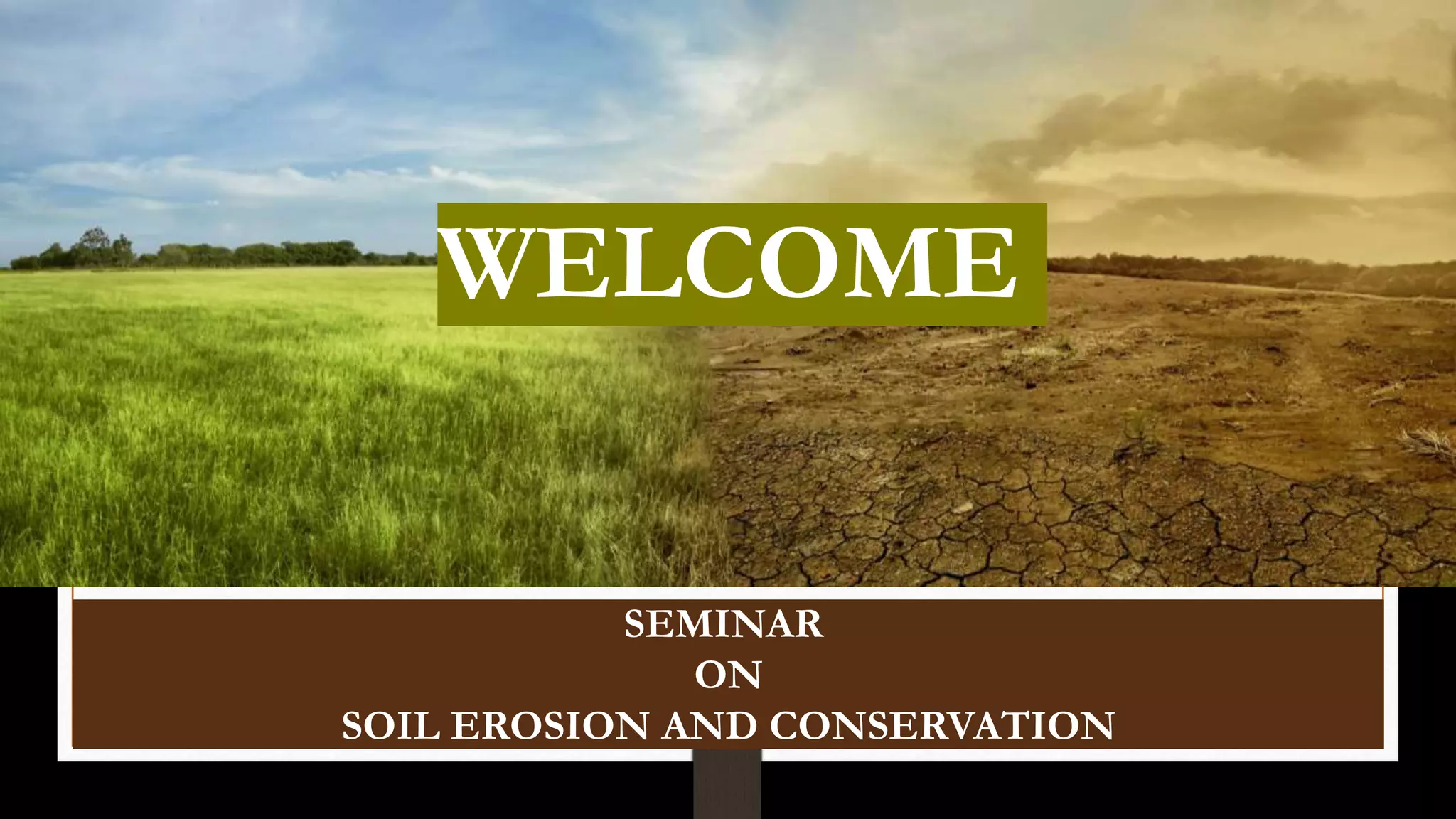 WELCOME

SEMINAR
ON
SOIL EROSION AND CONSERVATION